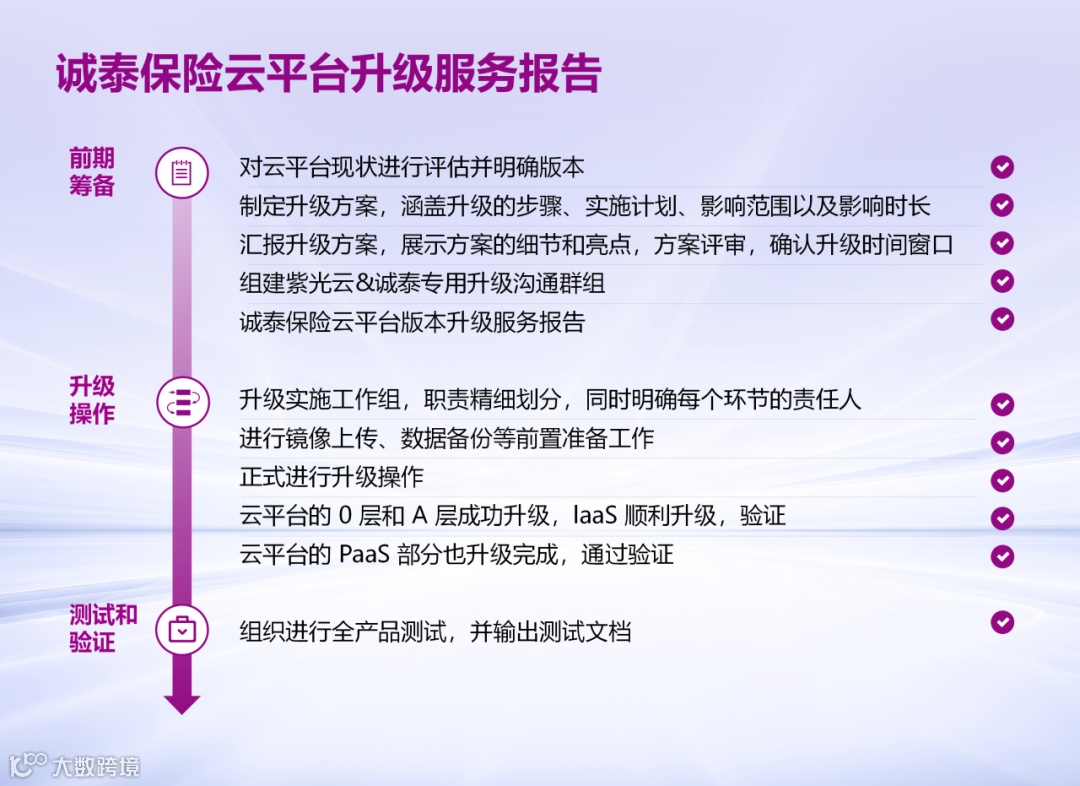 诚泰保险云平台升级服务报告

前期筹备

对云平台现状进行评估并明确版本

制定升级方案，涵盖升级的步骤、实施计划、影响范围以及影响时长

汇报升级方案，展示方案的细节和亮点，方案评审，确认升级时间窗口

组建紫光云&诚泰专用升级沟通群组

诚泰保险云平台版本升级服务报告

升级操作

升级实施工作组，职责精细划分，同时明确每个环节的责任人

进行镜像上传、数据备份等前置准备工作

正式进行升级操作

云平台的 0 层和 A 层成功升级，IaaS 顺利升级，验证

云平台的 PaaS 部分也升级完成，通过验证

测试和验证

组织进行全产品测试，并输出测试文档

大数跨境